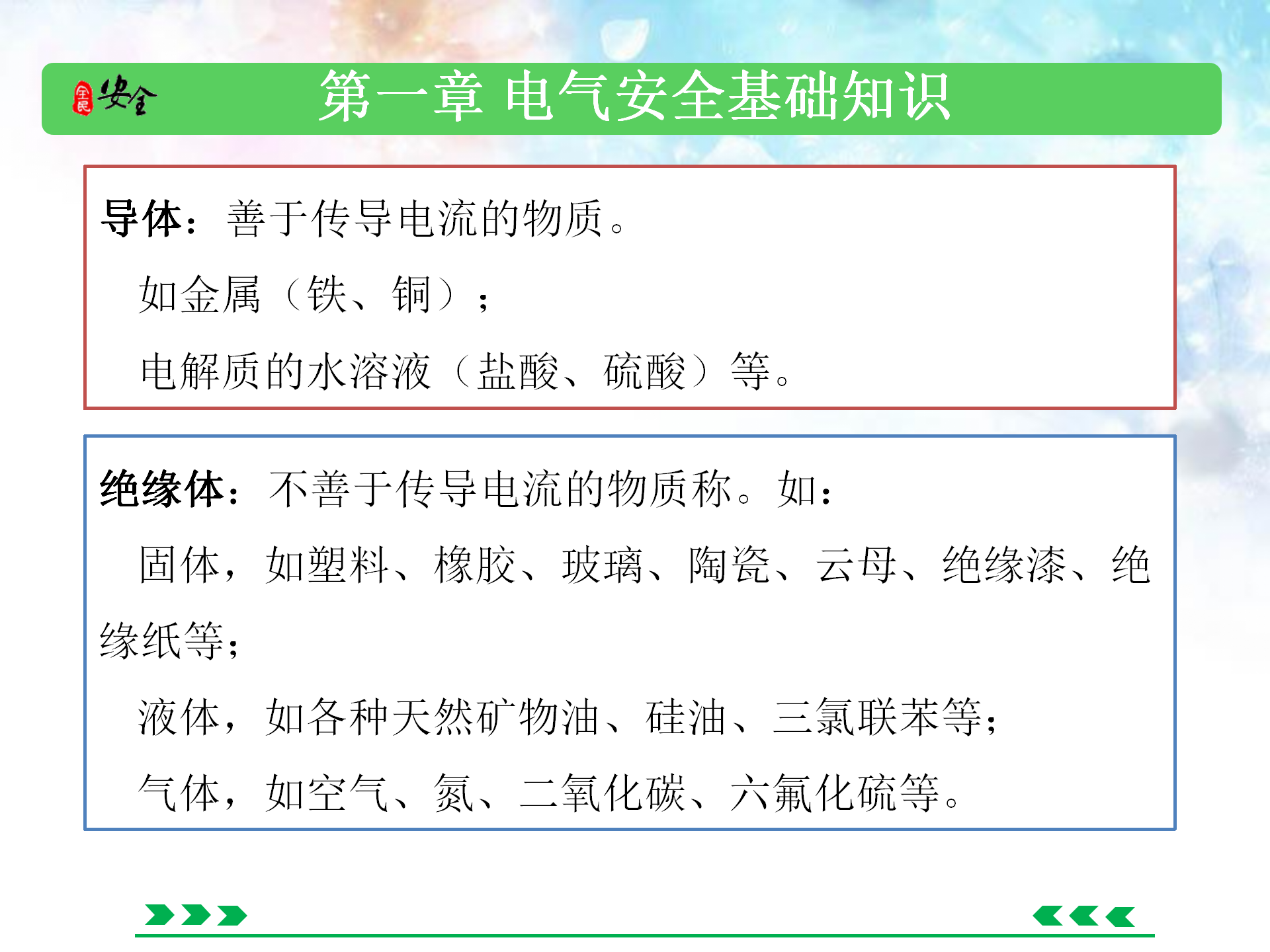 全民 安全

第一章 电气安全基础知识

导体：善于传导电流的物质。

如金属（铁、铜）；

电解质的水溶液（盐酸、硫酸）等。

绝缘体：不善于传导电流的物质称。如：

固体，如塑料、橡胶、玻璃、陶瓷、云母、绝缘漆、绝缘纸等；

液体，如各种天然矿物油、硅油、三氯联苯等；

气体，如空气、氮、二氧化碳、六氟化硫等。